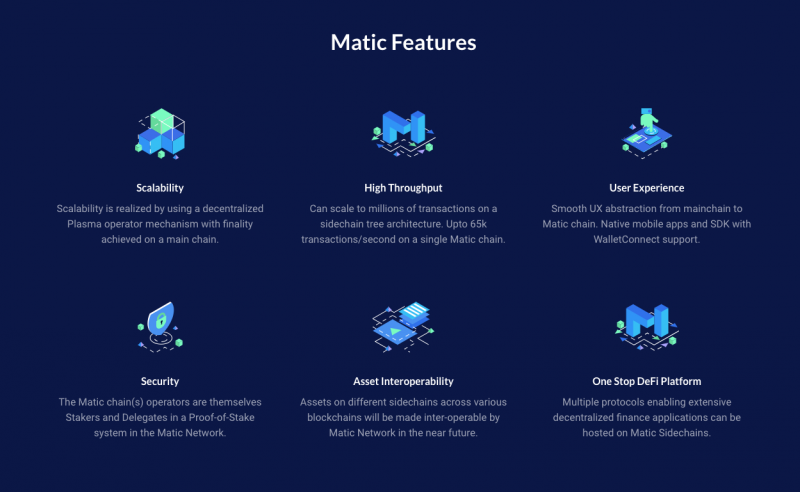 Matic Features

Scalability
Scalability is realized by using a decentralized Plasma operator mechanism with finality achieved on a main chain.

High Throughput
Can scale to millions of transactions on a sidechain tree architecture. Upto 65k transactions/second on a single Matic chain.

User Experience
Smooth UX abstraction from mainchain to Matic chain. Native mobile apps and SDK with WalletConnect support.

Security
The Matic chain(s) operators are themselves Stakers and Delegates in a Proof-of-Stake system in the Matic Network.

Asset Interoperability
Assets on different sidechains across various blockchains will be made inter-operable by Matic Network in the near future.

One Stop DeFi Platform
Multiple protocols enabling extensive decentralized finance applications can be hosted on Matic Sidechains.